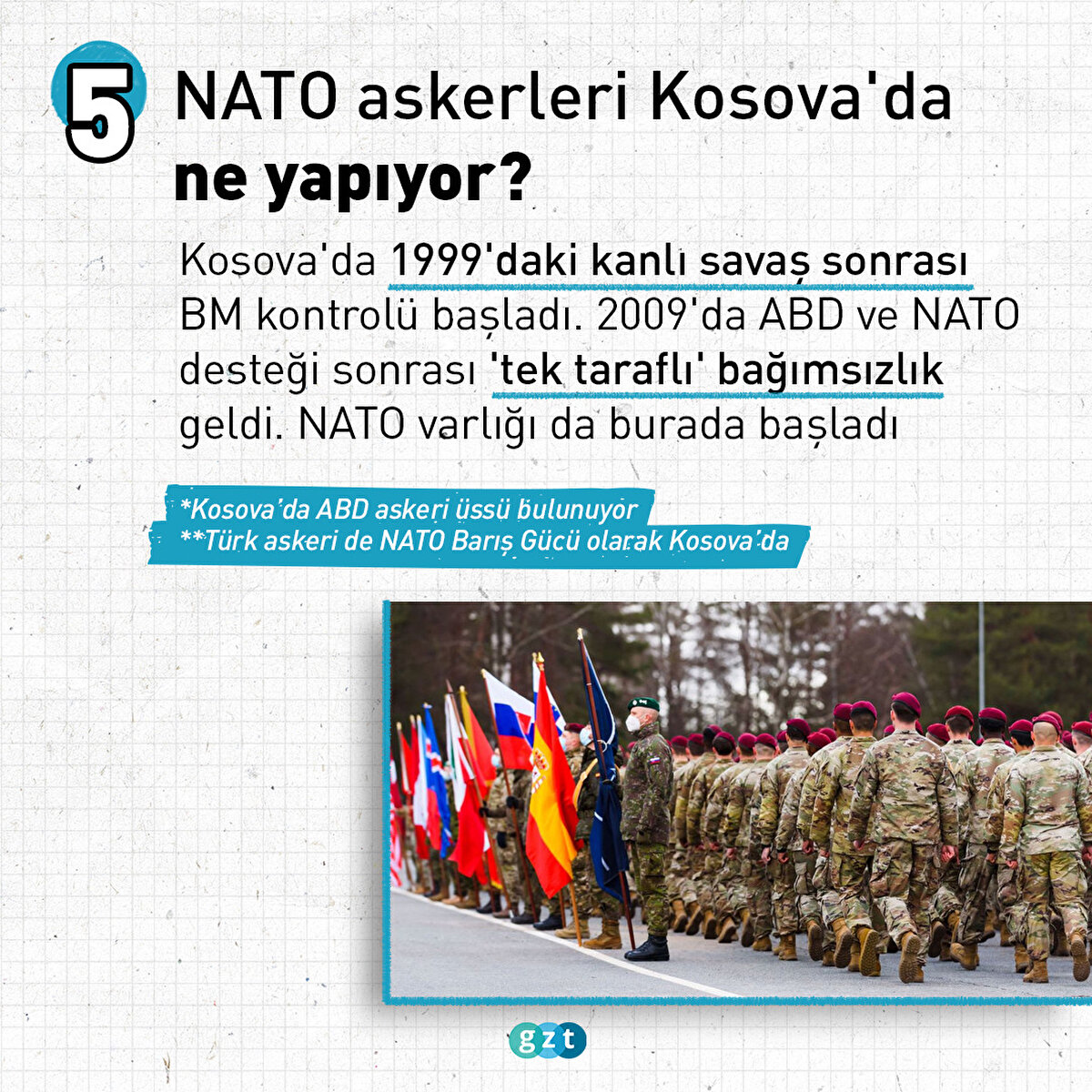 5 NATO askerleri Kosova'da ne yapıyor?

Kosova'da 1999'daki kanlı savaş sonrası BM kontrolü başladı. 2009'da ABD ve NATO desteği sonrası 'tek taraflı' bağımsızlık geldi. NATO varlığı da burada başladı

*Kosova'da ABD askeri üssü bulunuyor
**Türk askeri de NATO Barış Gücü olarak Kosova'da

gzt